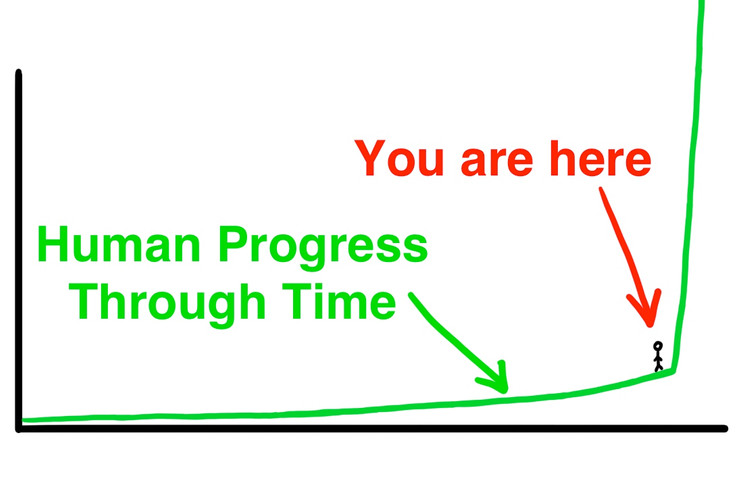 You are here

Human Progress Through Time